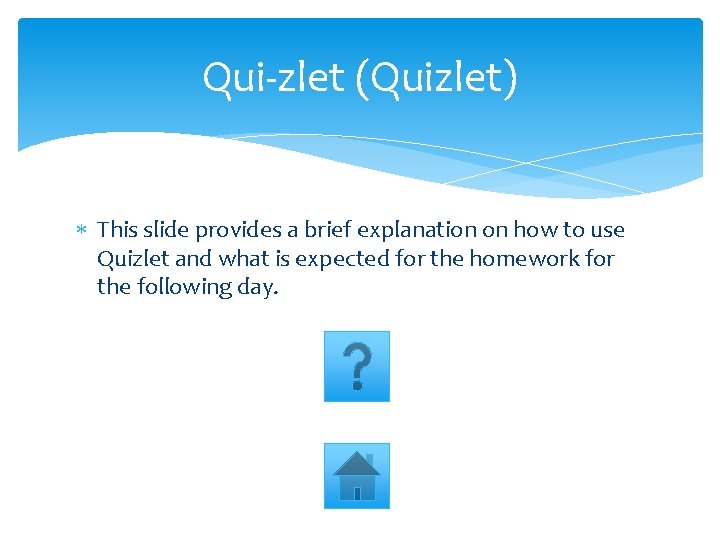 Qui-zlet (Quizlet)

* This slide provides a brief explanation on how to use Quizlet and what is expected for the homework for the following day.

?